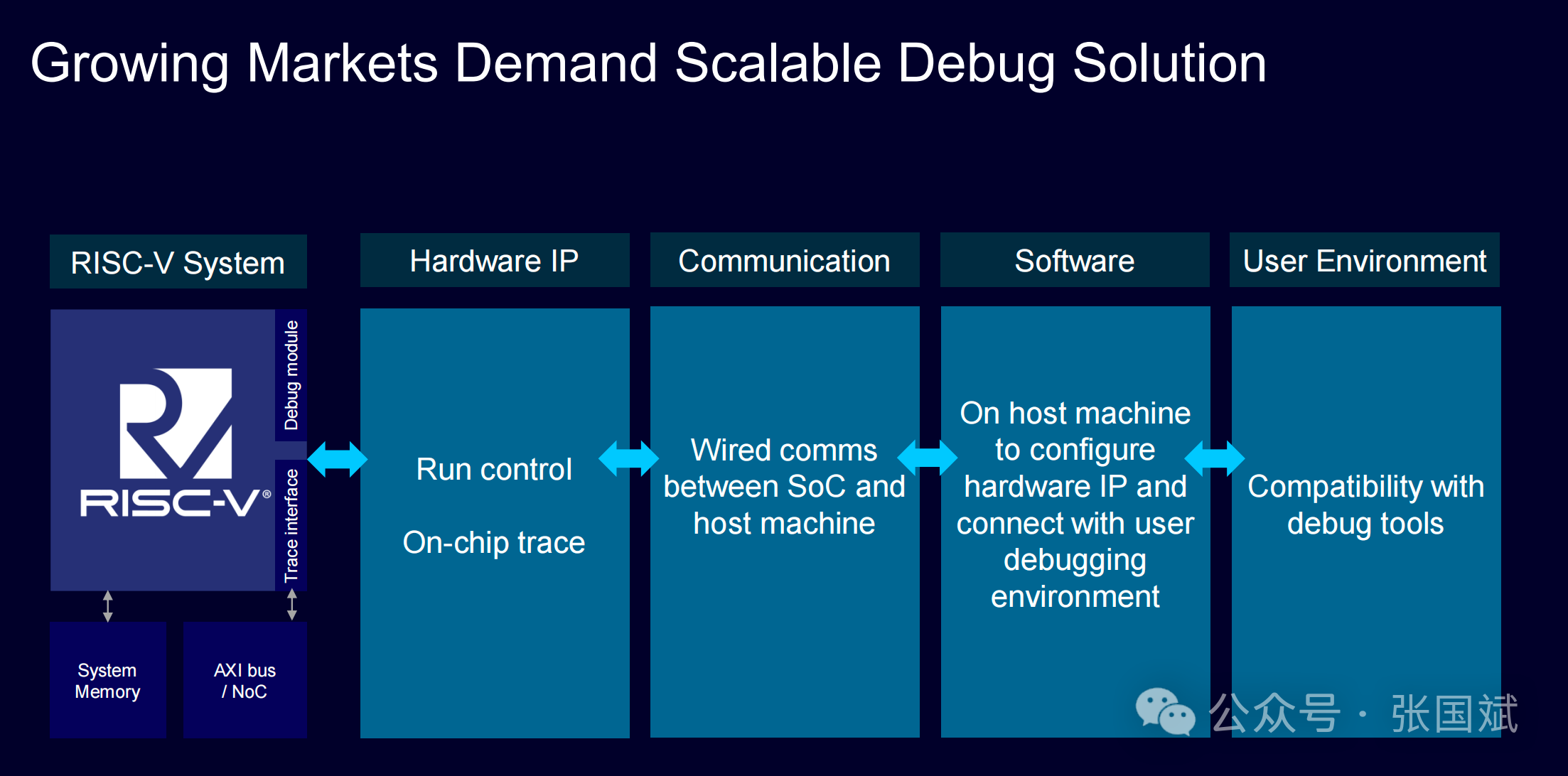 Growing Markets Demand Scalable Debug Solution

RISC-V System

RISC-V®

Debug module

Trace interface

System Memory

AXI bus / NoC

Hardware IP

Run control

On-chip trace

Communication

Wired comms between SoC and host machine

Software

On host machine to configure hardware IP and connect with user debugging environment

User Environment

Compatibility with debug tools

公众号 · 张国斌